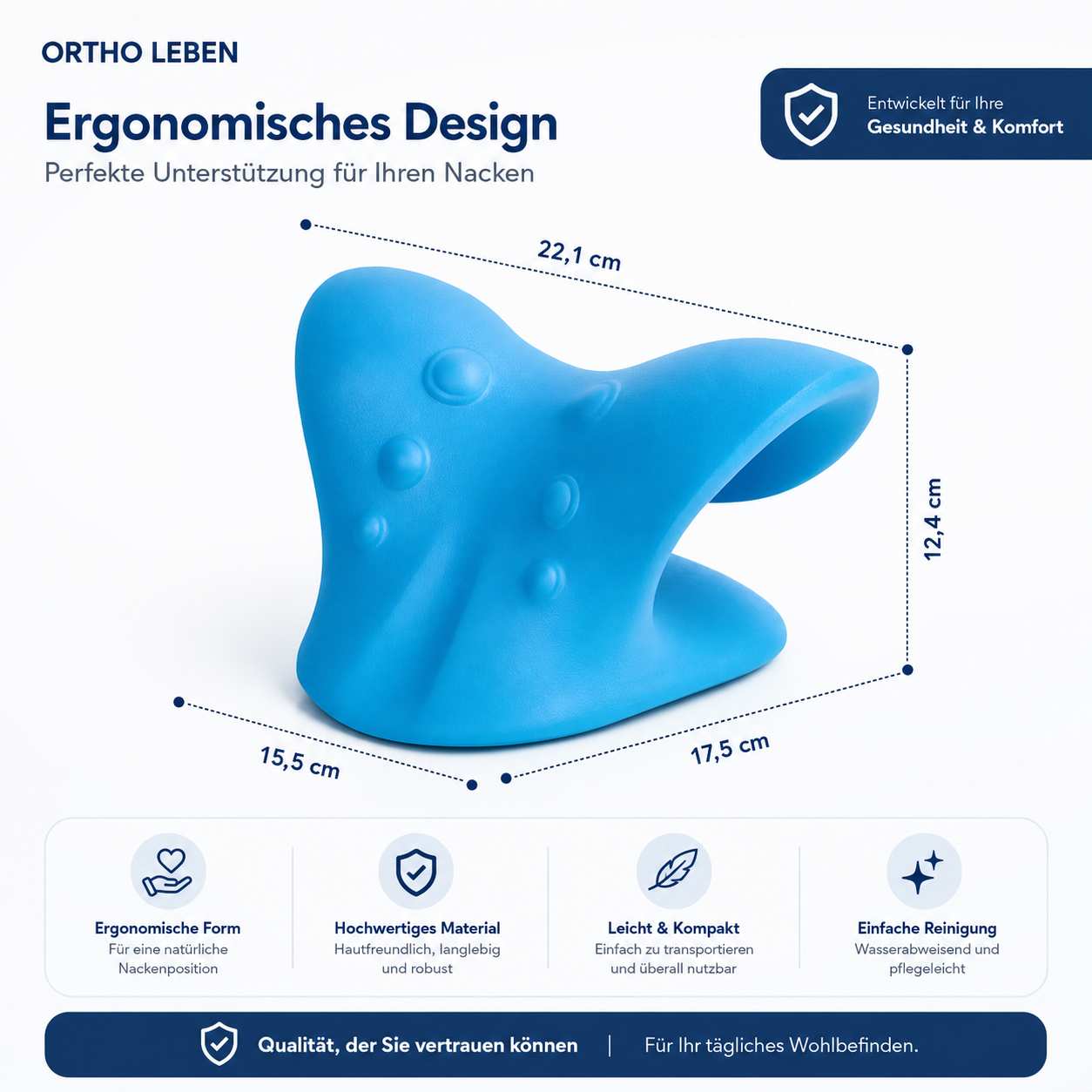 ORTHO LEBEN

Ergonomisches Design

Perfekte Unterstützung für Ihren Nacken

Entwickelt für Ihre
Gesundheit & Komfort

22,1 cm

12,4 cm

15,5 cm

17,5 cm

Ergonomische Form
Für eine natürliche Nackenposition

Hochwertiges Material
Hautfreundlich, langlebig und robust

Leicht & Kompakt
Einfach zu transportieren und überall nutzbar

Einfache Reinigung
Wasserabweisend und pflegeleicht

Qualität, der Sie vertrauen können | Für Ihr tägliches Wohlbefinden.